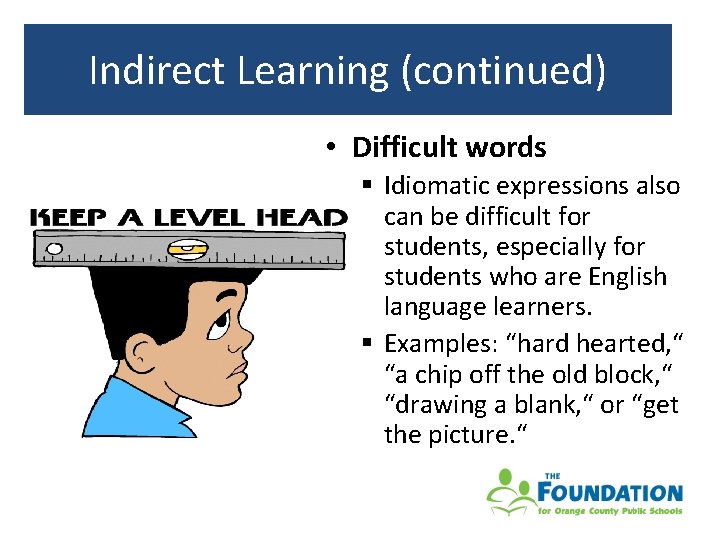 Indirect Learning (continued)

KEEP A LEVEL HEAD

• Difficult words
▪ Idiomatic expressions also can be difficult for students, especially for students who are English language learners.
▪ Examples: “hard hearted,“ “a chip off the old block,“ “drawing a blank,“ or “get the picture.“

THE FOUNDATION for Orange County Public Schools